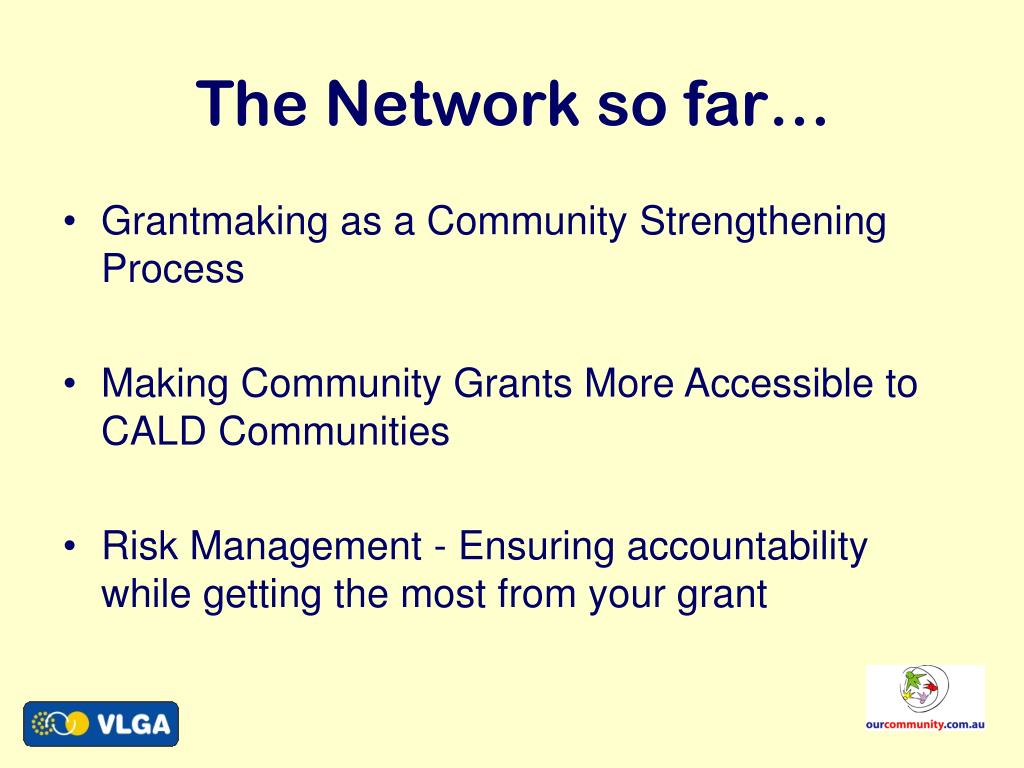 The Network so far…

• Grantmaking as a Community Strengthening Process

• Making Community Grants More Accessible to CALD Communities

• Risk Management - Ensuring accountability while getting the most from your grant

VLGA

ourcommunity.com.au